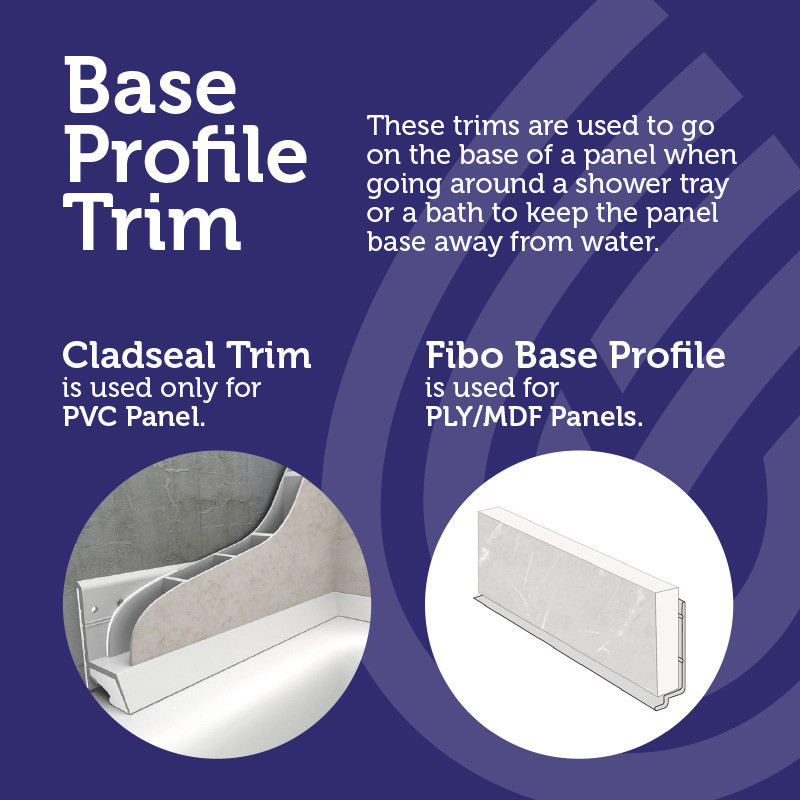 Base Profile Trim

These trims are used to go on the base of a panel when going around a shower tray or a bath to keep the panel base away from water.

Cladseal Trim is used only for PVC Panel.

Fibo Base Profile is used for PLY/MDF Panels.